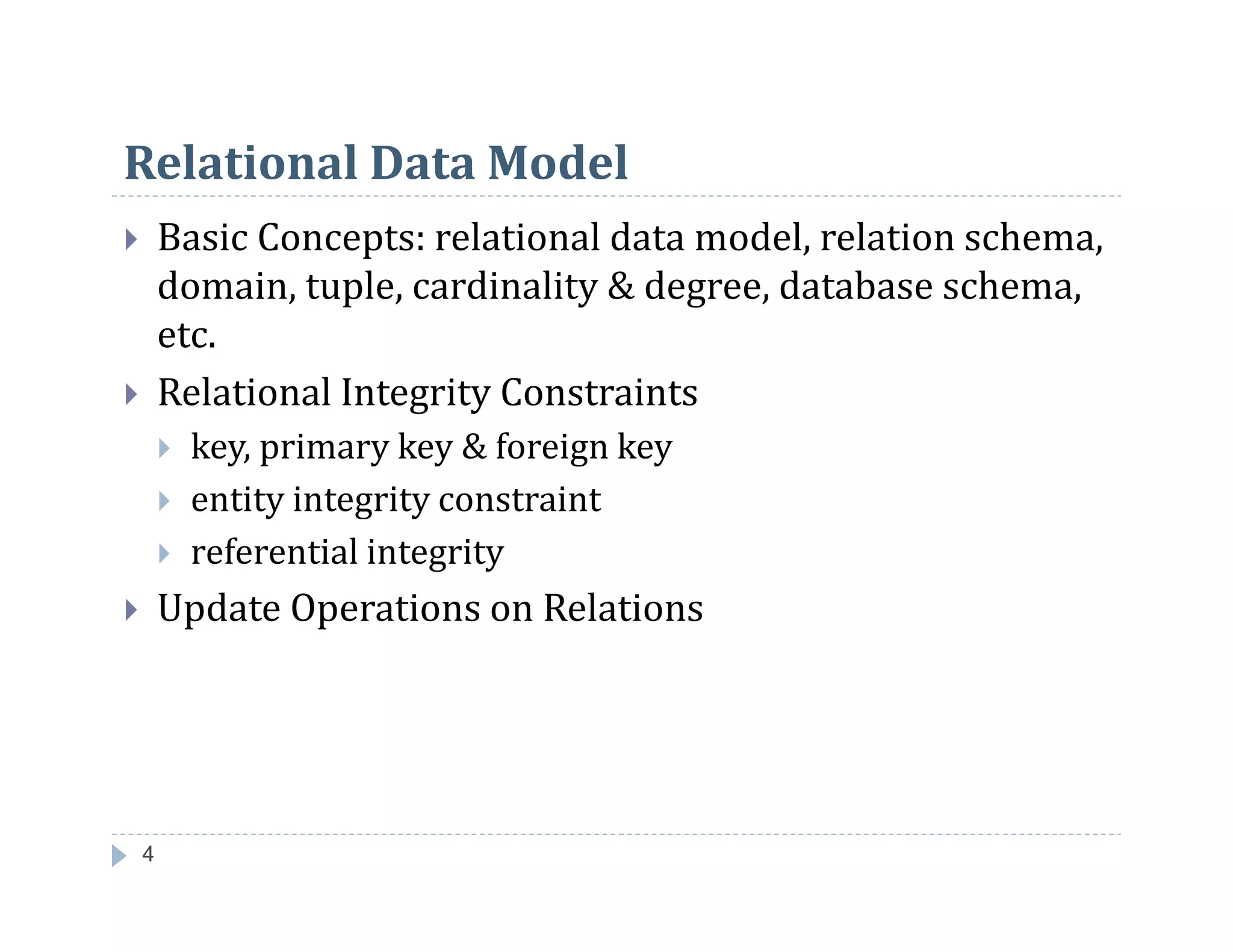 Relational Data Model

Basic Concepts: relational data model, relation schema, domain, tuple, cardinality & degree, database schema, etc.

Relational Integrity Constraints

key, primary key & foreign key

entity integrity constraint

referential integrity

Update Operations on Relations

4